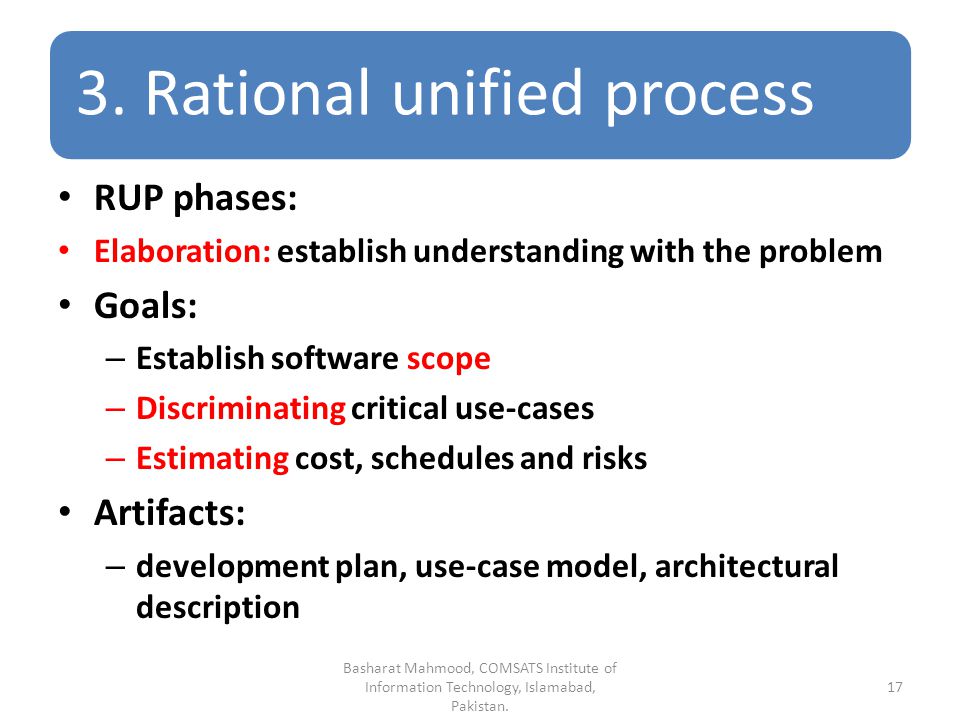 3. Rational unified process

• RUP phases:
• Elaboration: establish understanding with the problem
• Goals:
– Establish software scope
– Discriminating critical use-cases
– Estimating cost, schedules and risks
• Artifacts:
– development plan, use-case model, architectural description

Basharat Mahmood, COMSATS Institute of Information Technology, Islamabad, Pakistan.

17